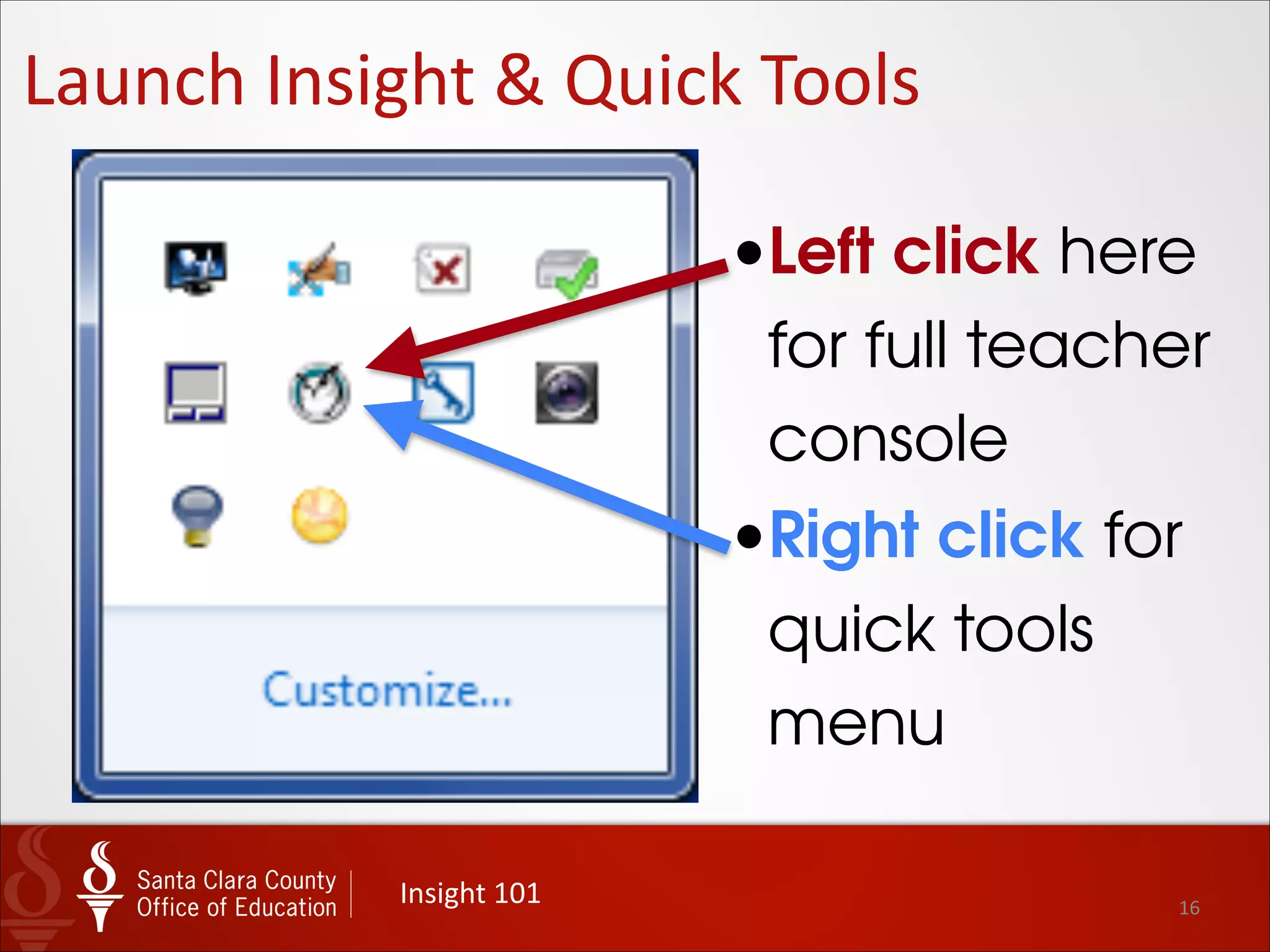 Launch Insight & Quick Tools

Customize...

• Left click here for full teacher console

• Right click for quick tools menu

Santa Clara County Office of Education

Insight 101

16